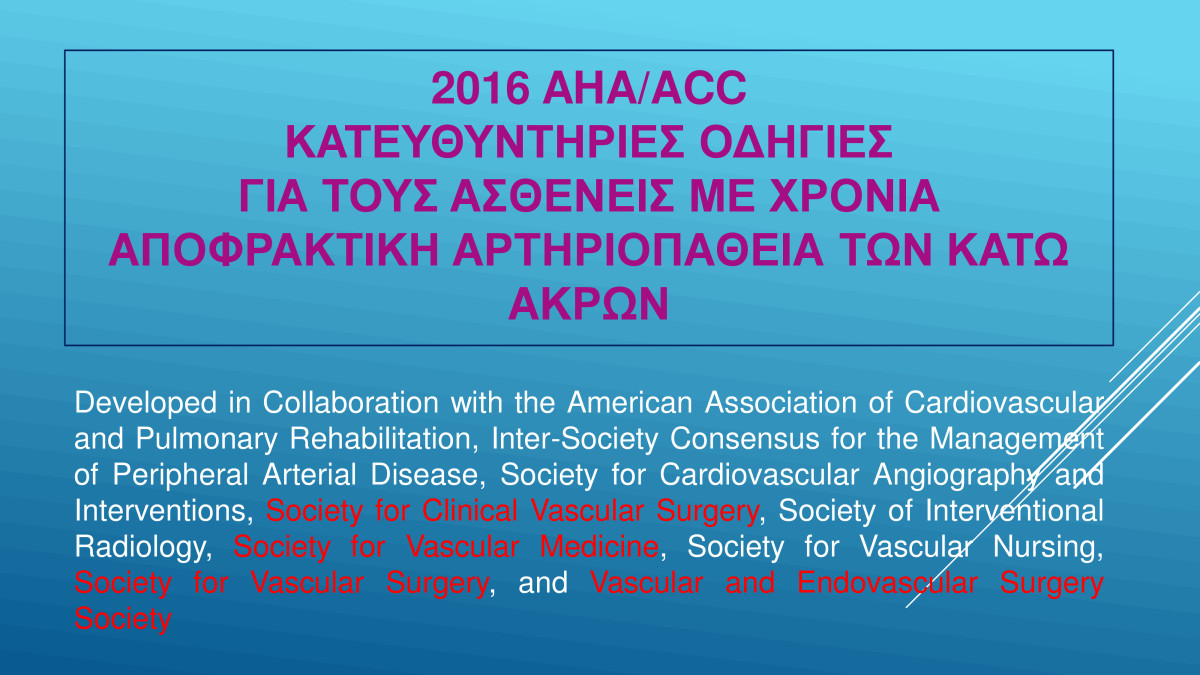 2016 AHA/ACC
ΚΑΤΕΥΘΥΝΤΗΡΙΕΣ ΟΔΗΓΙΕΣ
ΓΙΑ ΤΟΥΣ ΑΣΘΕΝΕΙΣ ΜΕ ΧΡΟΝΙΑ
ΑΠΟΦΡΑΚΤΙΚΗ ΑΡΤΗΡΙΟΠΑΘΕΙΑ ΤΩΝ ΚΑΤΩ
ΑΚΡΩΝ

Developed in Collaboration with the American Association of Cardiovascular and Pulmonary Rehabilitation, Inter-Society Consensus for the Management of Peripheral Arterial Disease, Society for Cardiovascular Angiography and Interventions, Society for Clinical Vascular Surgery, Society of Interventional Radiology, Society for Vascular Medicine, Society for Vascular Nursing, Society for Vascular Surgery, and Vascular and Endovascular Surgery Society